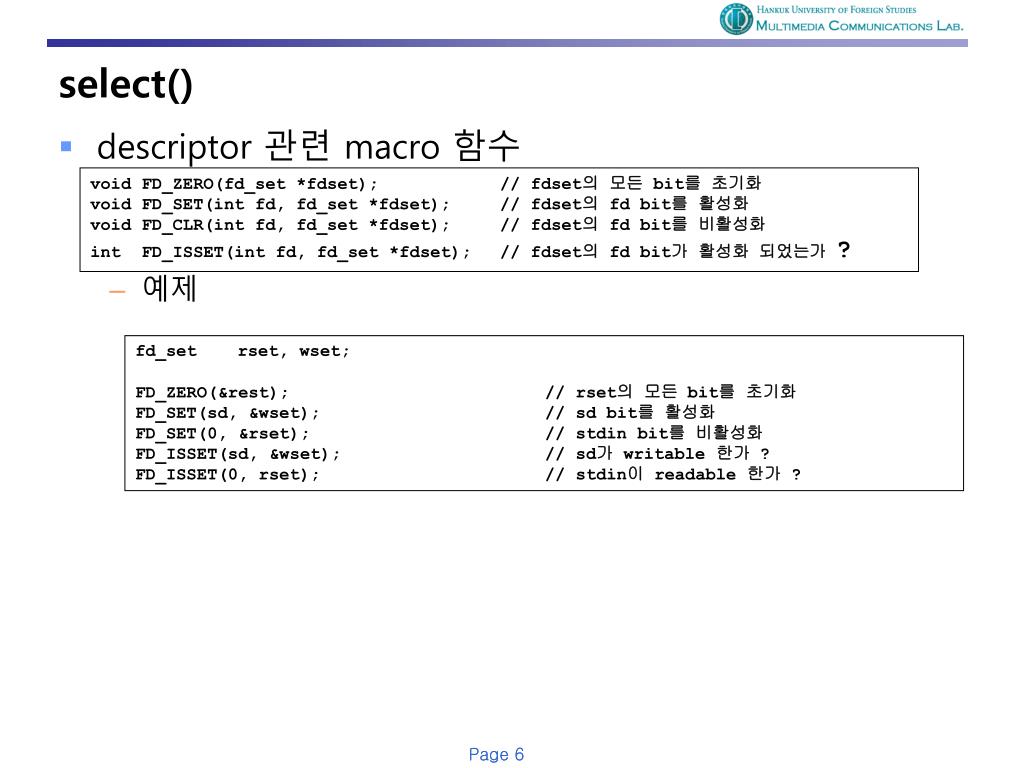 HANKUK UNIVERSITY OF FOREIGN STUDIES
MULTIMEDIA COMMUNICATIONS LAB.

select()

descriptor 관련 macro 함수

void FD_ZERO(fd_set *fdset); // fdset의 모든 bit를 초기화
void FD_SET(int fd, fd_set *fdset); // fdset의 fd bit를 활성화
void FD_CLR(int fd, fd_set *fdset); // fdset의 fd bit를 비활성화
int FD_ISSET(int fd, fd_set *fdset); // fdset의 fd bit가 활성화 되었는가 ?

– 예제

fd_set rset, wset;

FD_ZERO(&rest); // rset의 모든 bit를 초기화
FD_SET(sd, &wset); // sd bit를 활성화
FD_SET(0, &rset); // stdin bit를 비활성화
FD_ISSET(sd, &wset); // sd가 writable 한가 ?
FD_ISSET(0, rset); // stdin이 readable 한가 ?

Page 6